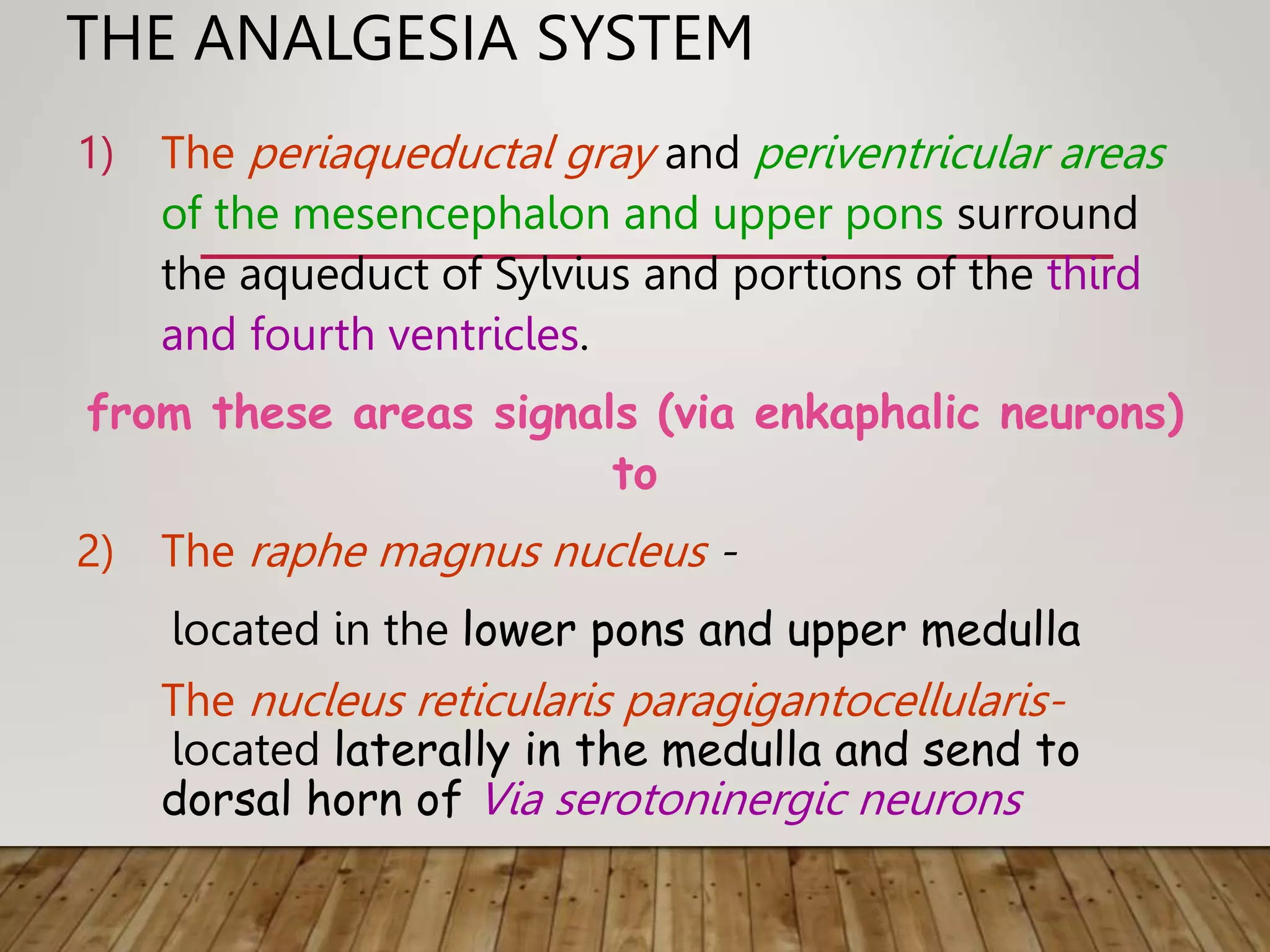 THE ANALGESIA SYSTEM

1) The periaqueductal gray and periventricular areas of the mesencephalon and upper pons surround the aqueduct of Sylvius and portions of the third and fourth ventricles.

from these areas signals (via enkaphalic neurons) to

2) The raphe magnus nucleus -

located in the lower pons and upper medulla

The nucleus reticularis paragigantocellularis- located laterally in the medulla and send to dorsal horn of Via serotoninergic neurons